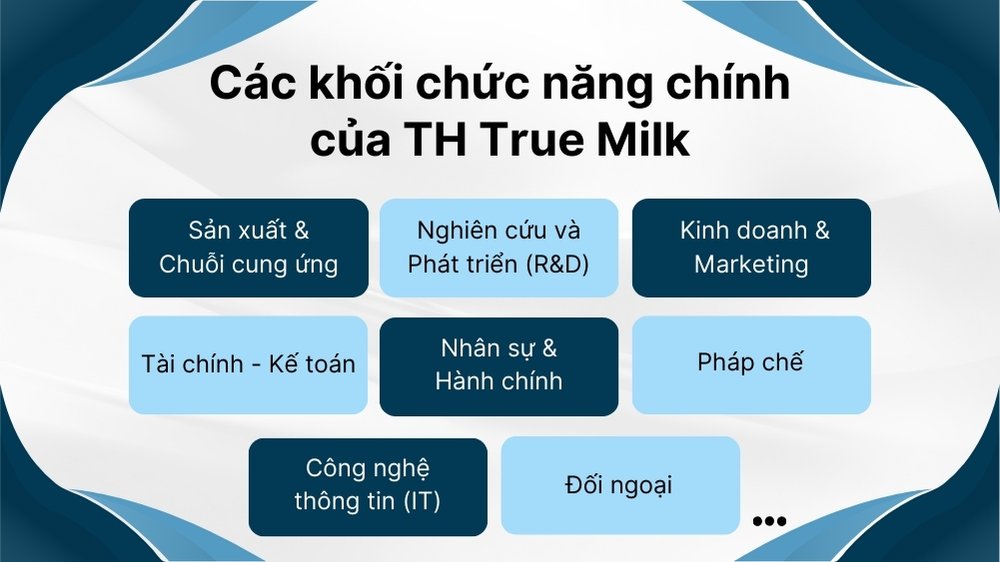 Các khối chức năng chính của TH True Milk

Sản xuất & Chuỗi cung ứng

Nghiên cứu và Phát triển (R&D)

Kinh doanh & Marketing

Tài chính - Kế toán

Nhân sự & Hành chính

Pháp chế

Công nghệ thông tin (IT)

Đối ngoại

...